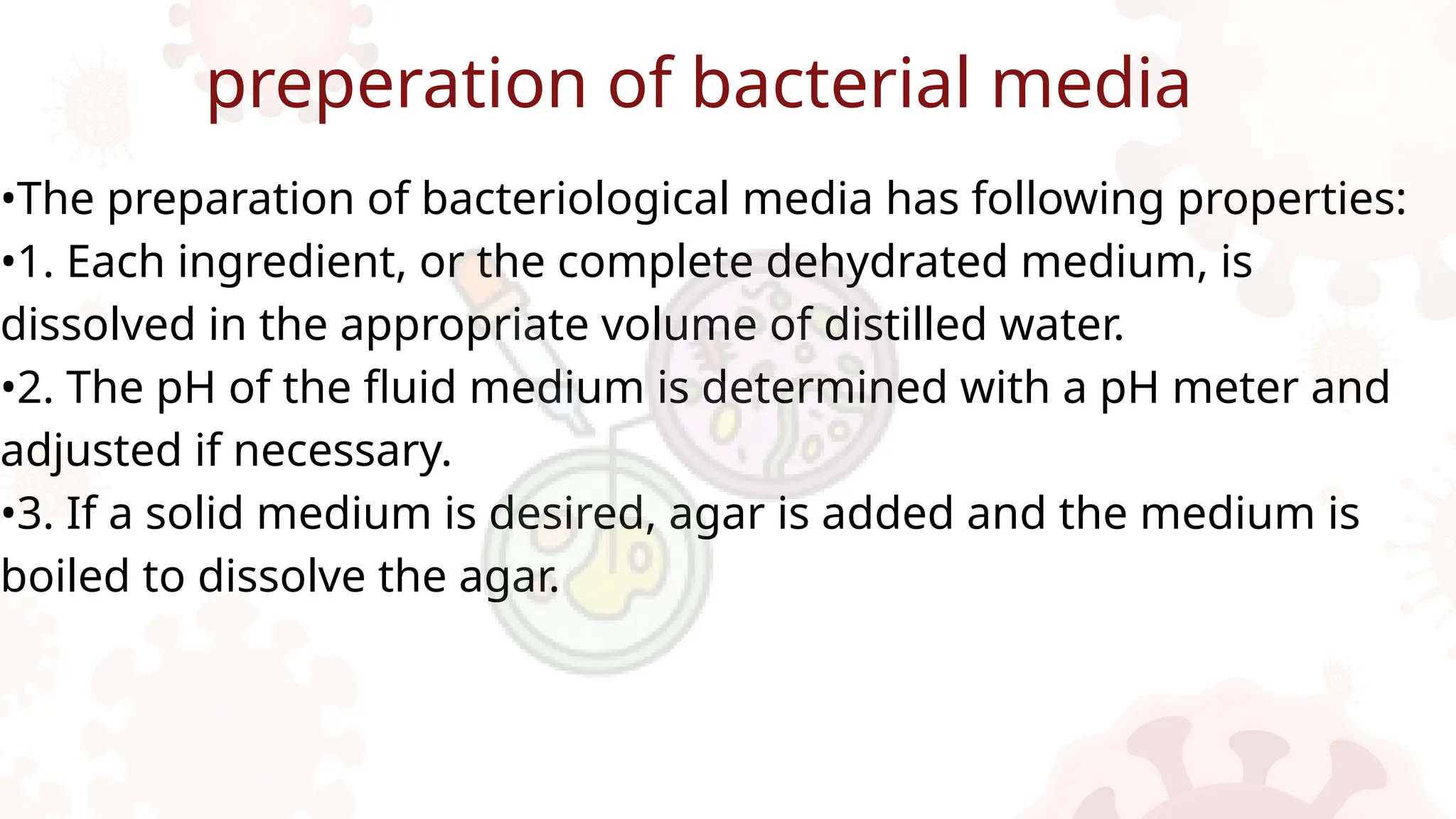 preperation of bacterial media

•The preparation of bacteriological media has following properties:
•1. Each ingredient, or the complete dehydrated medium, is dissolved in the appropriate volume of distilled water.
•2. The pH of the fluid medium is determined with a pH meter and adjusted if necessary.
•3. If a solid medium is desired, agar is added and the medium is boiled to dissolve the agar.